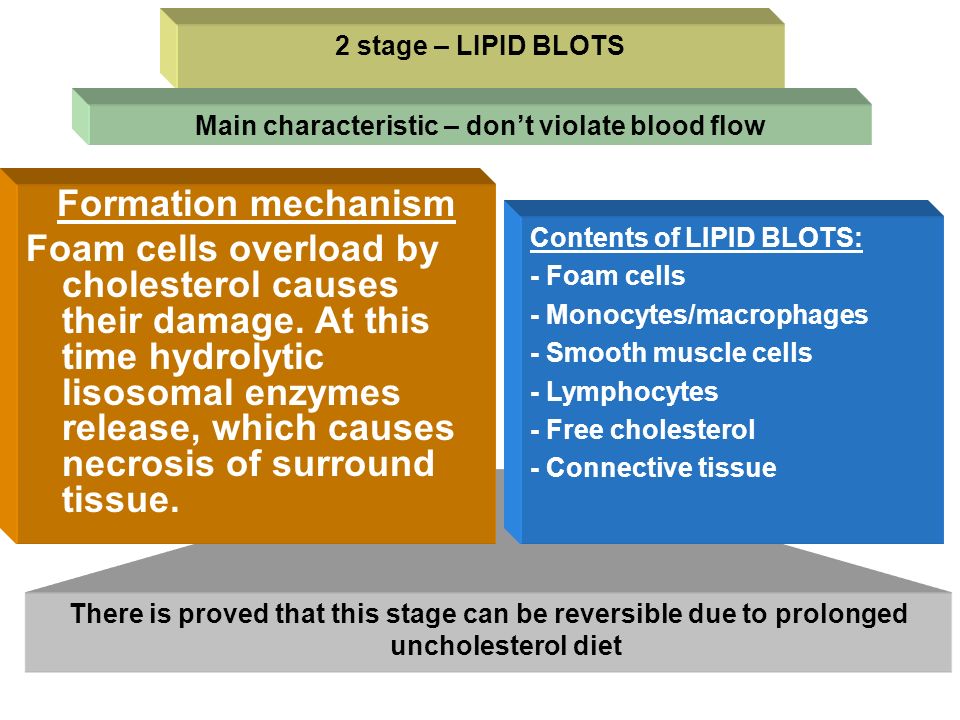 2 stage – LIPID BLOTS

Main characteristic – don't violate blood flow

Formation mechanism

Foam cells overload by cholesterol causes their damage. At this time hydrolytic lisosomal enzymes release, which causes necrosis of surround tissue.

Contents of LIPID BLOTS:
- Foam cells
- Monocytes/macrophages
- Smooth muscle cells
- Lymphocytes
- Free cholesterol
- Connective tissue

There is proved that this stage can be reversible due to prolonged uncholesterol diet